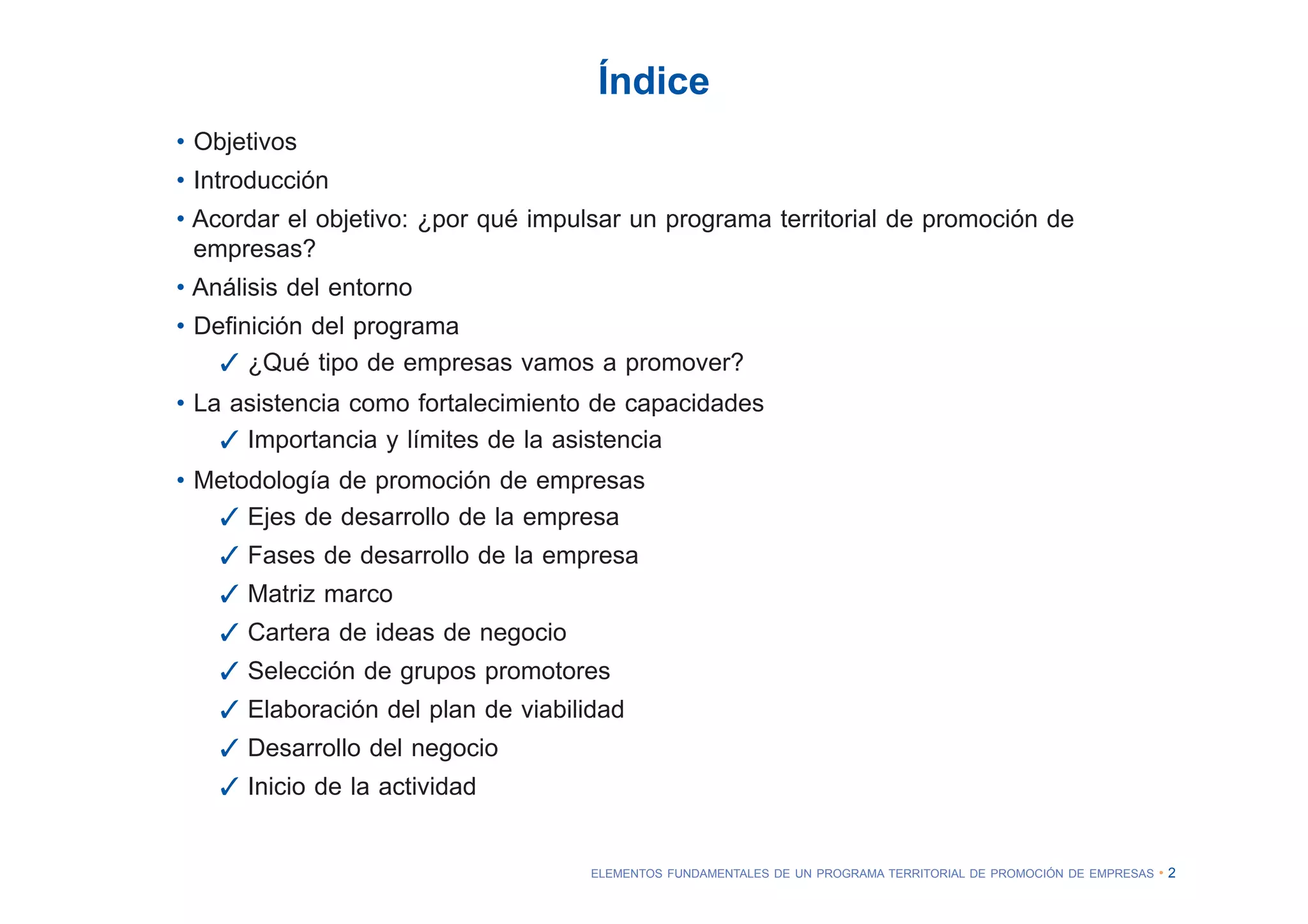 Índice

• Objetivos
• Introducción
• Acordar el objetivo: ¿por qué impulsar un programa territorial de promoción de empresas?
• Análisis del entorno
• Definición del programa
✓ ¿Qué tipo de empresas vamos a promover?
• La asistencia como fortalecimiento de capacidades
✓ Importancia y límites de la asistencia
• Metodología de promoción de empresas
✓ Ejes de desarrollo de la empresa
✓ Fases de desarrollo de la empresa
✓ Matriz marco
✓ Cartera de ideas de negocio
✓ Selección de grupos promotores
✓ Elaboración del plan de viabilidad
✓ Desarrollo del negocio
✓ Inicio de la actividad

ELEMENTOS FUNDAMENTALES DE UN PROGRAMA TERRITORIAL DE PROMOCIÓN DE EMPRESAS • 2